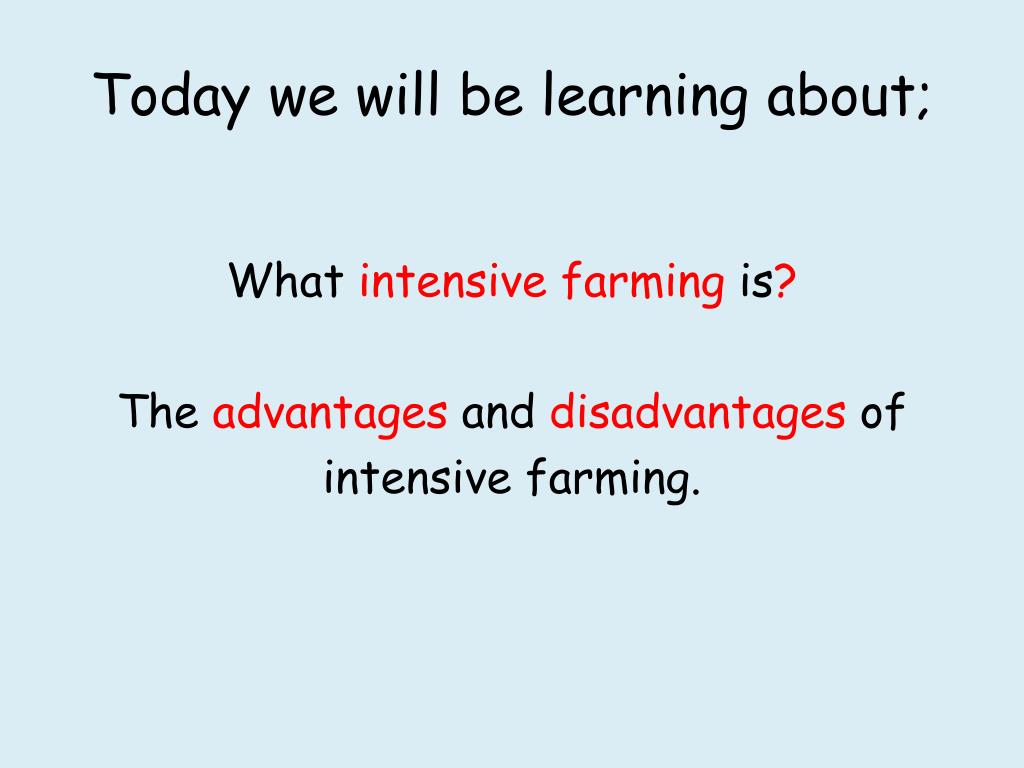 Today we will be learning about;

What intensive farming is?

The advantages and disadvantages of intensive farming.